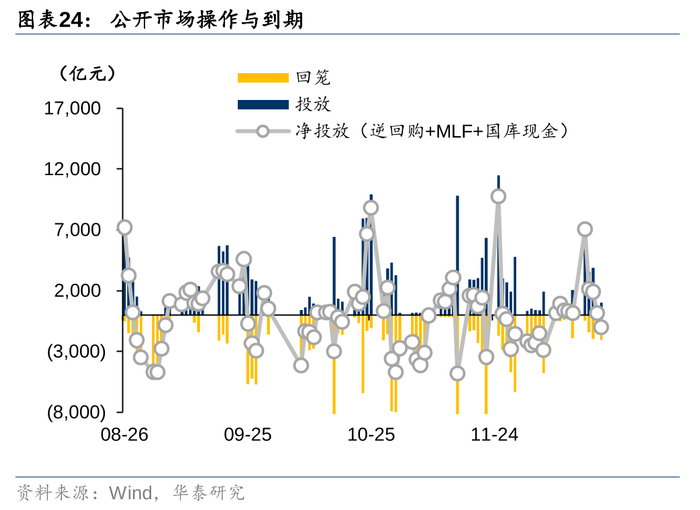 图表24： 公开市场操作与到期

（亿元）

回笼
投放
净投放（逆回购+MLF+国库现金）

17,000
12,000
7,000
2,000
(3,000)
(8,000)

08-26
09-25
10-25
11-24

资料来源：Wind，华泰研究